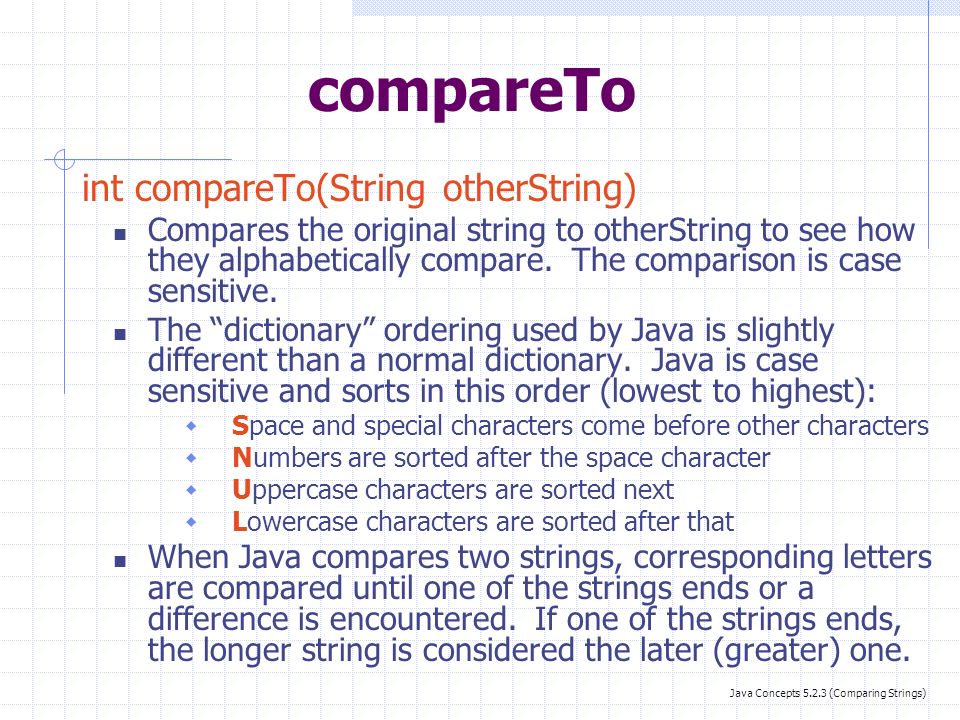 compareTo

int compareTo(String otherString)

- Compares the original string to otherString to see how they alphabetically compare. The comparison is case sensitive.
- The “dictionary” ordering used by Java is slightly different than a normal dictionary. Java is case sensitive and sorts in this order (lowest to highest):
  - Space and special characters come before other characters
  - Numbers are sorted after the space character
  - Uppercase characters are sorted next
  - Lowercase characters are sorted after that
- When Java compares two strings, corresponding letters are compared until one of the strings ends or a difference is encountered. If one of the strings ends, the longer string is considered the later (greater) one.

Java Concepts 5.2.3 (Comparing Strings)